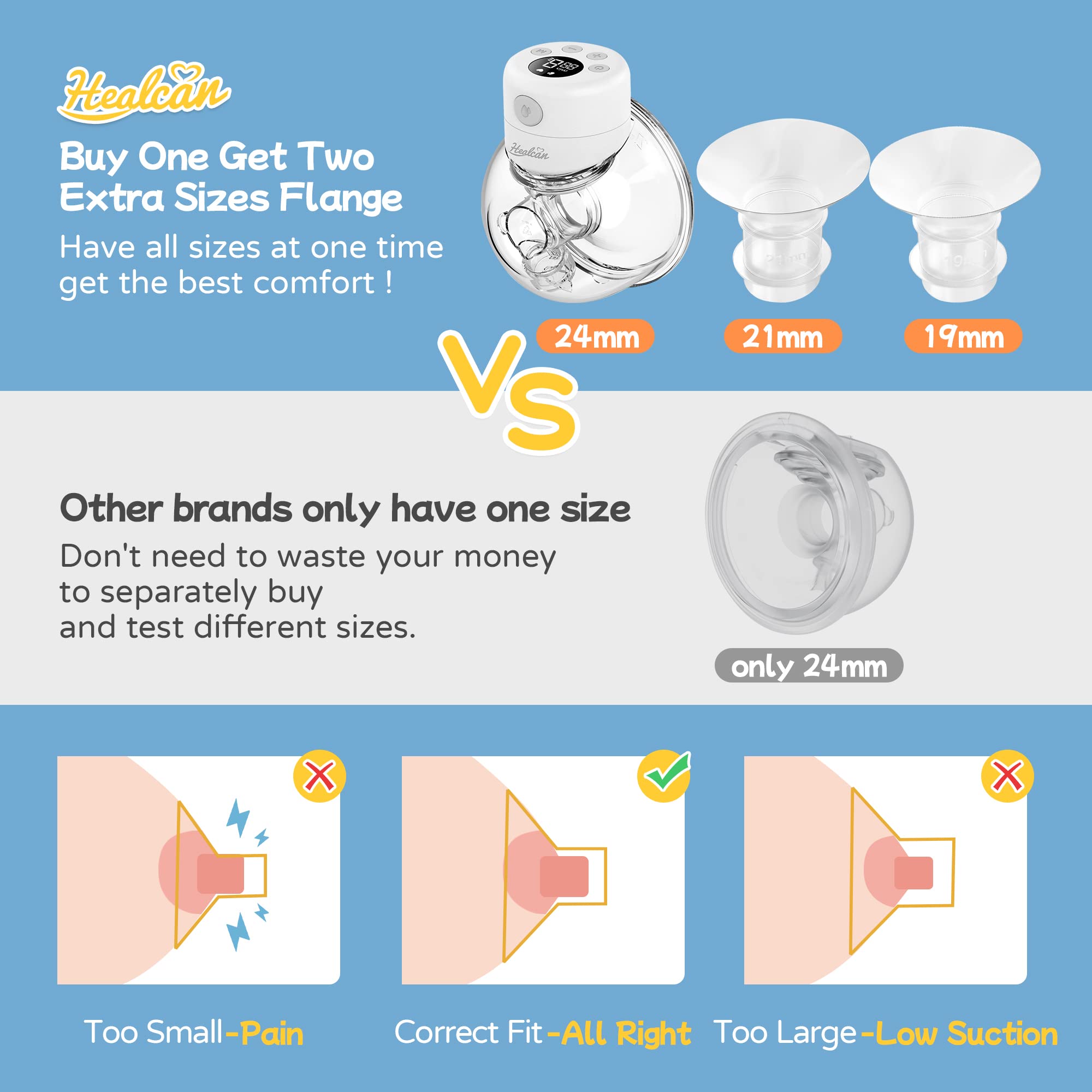 Healcan

Buy One Get Two Extra Sizes Flange

Have all sizes at one time get the best comfort !

Healcan

24mm

21mm

19mm

VS

Other brands only have one size

Don't need to waste your money to separately buy and test different sizes.

only 24mm

Too Small-Pain

Correct Fit-All Right

Too Large-Low Suction